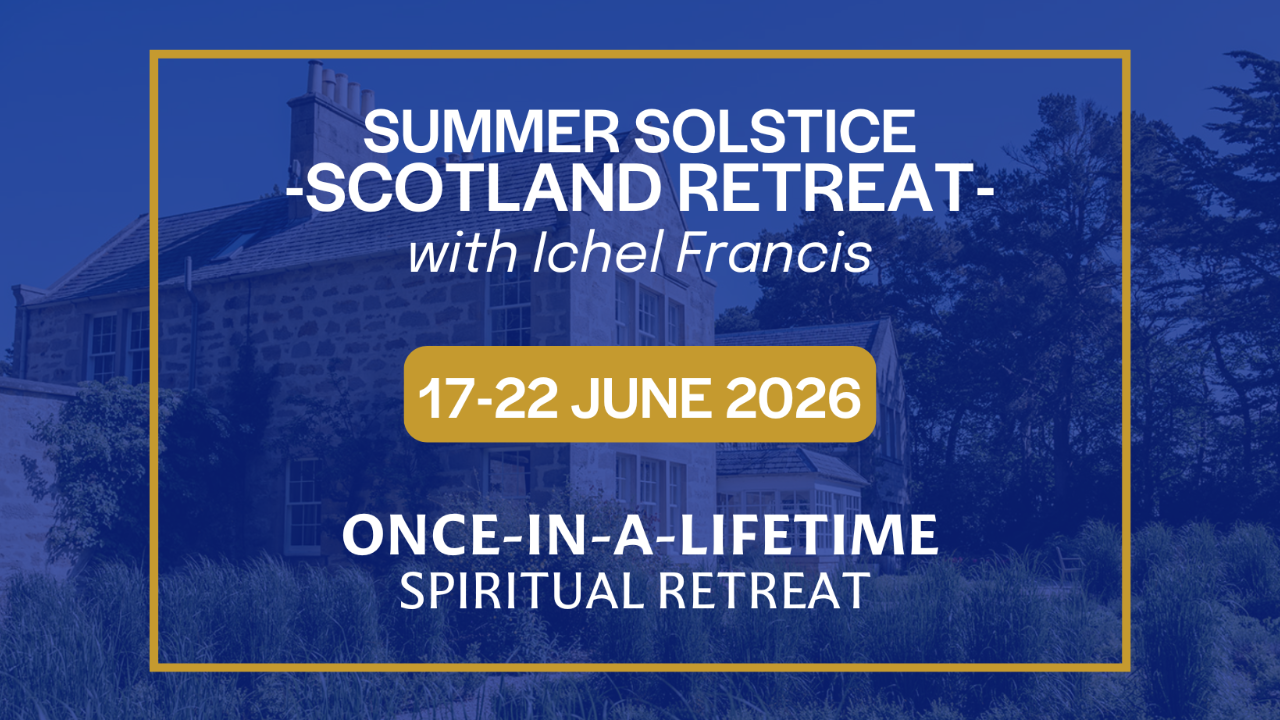 SUMMER SOLSTICE
-SCOTLAND RETREAT-
with Ichel Francis

17-22 JUNE 2026

ONCE-IN-A-LIFETIME
SPIRITUAL RETREAT